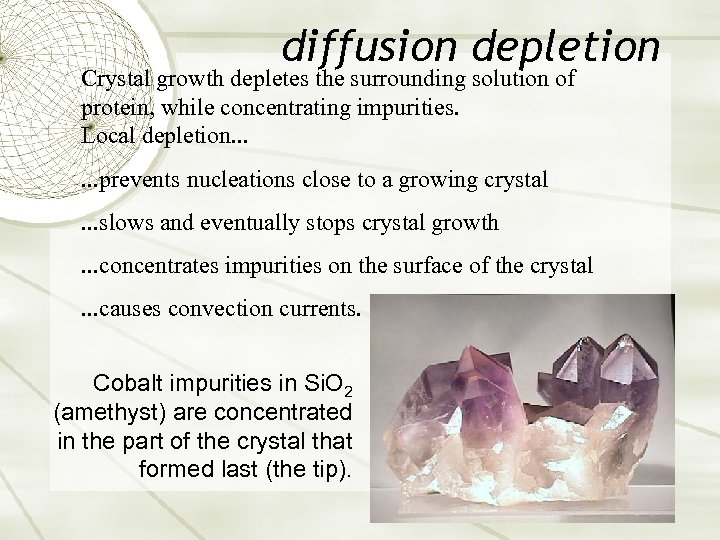 diffusion depletion

Crystal growth depletes the surrounding solution of protein, while concentrating impurities.
Local depletion...

...prevents nucleations close to a growing crystal

...slows and eventually stops crystal growth

...concentrates impurities on the surface of the crystal

...causes convection currents.

Cobalt impurities in $SiO_2$ (amethyst) are concentrated in the part of the crystal that formed last (the tip).